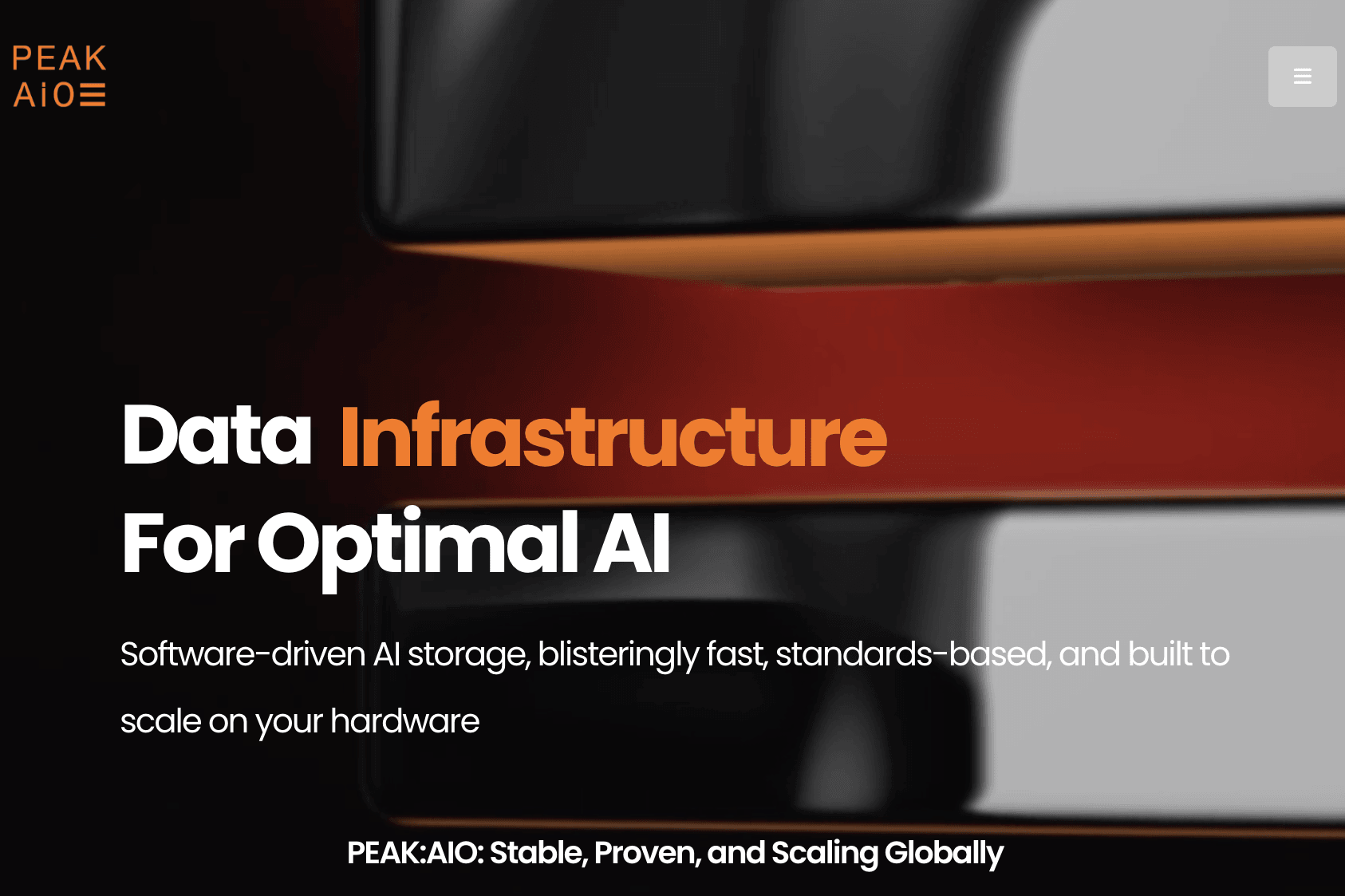 PEAK
AiO

Data Infrastructure
For Optimal AI

Software-driven AI storage, blisteringly fast, standards-based, and built to scale on your hardware

PEAK:AIO: Stable, Proven, and Scaling Globally